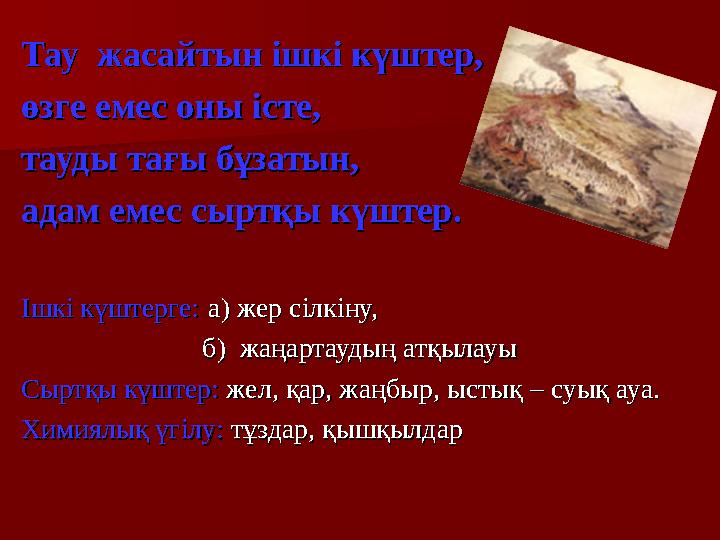 Тау жасайтын ішкі күштер,
өзге емес оны істе,
тауды тағы бұзатын,
адам емес сыртқы күштер.

Ішкі күштерге: а) жер сілкіну,
б) жаңартаудың атқылауы
Сыртқы күштер: жел, қар, жаңбыр, ыстық – суық ауа.
Химиялық үгілу: тұздар, қышқылдар